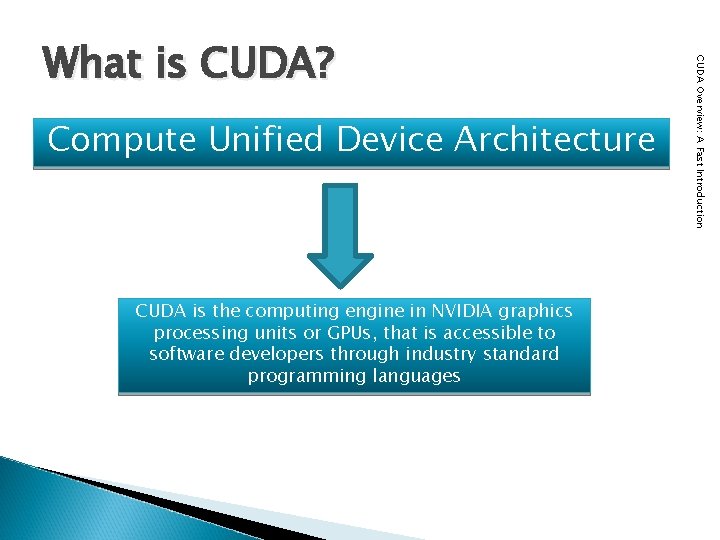 What is CUDA?

Compute Unified Device Architecture

CUDA is the computing engine in NVIDIA graphics processing units or GPUs, that is accessible to software developers through industry standard programming languages

CUDA Overview: A Fast Introduction